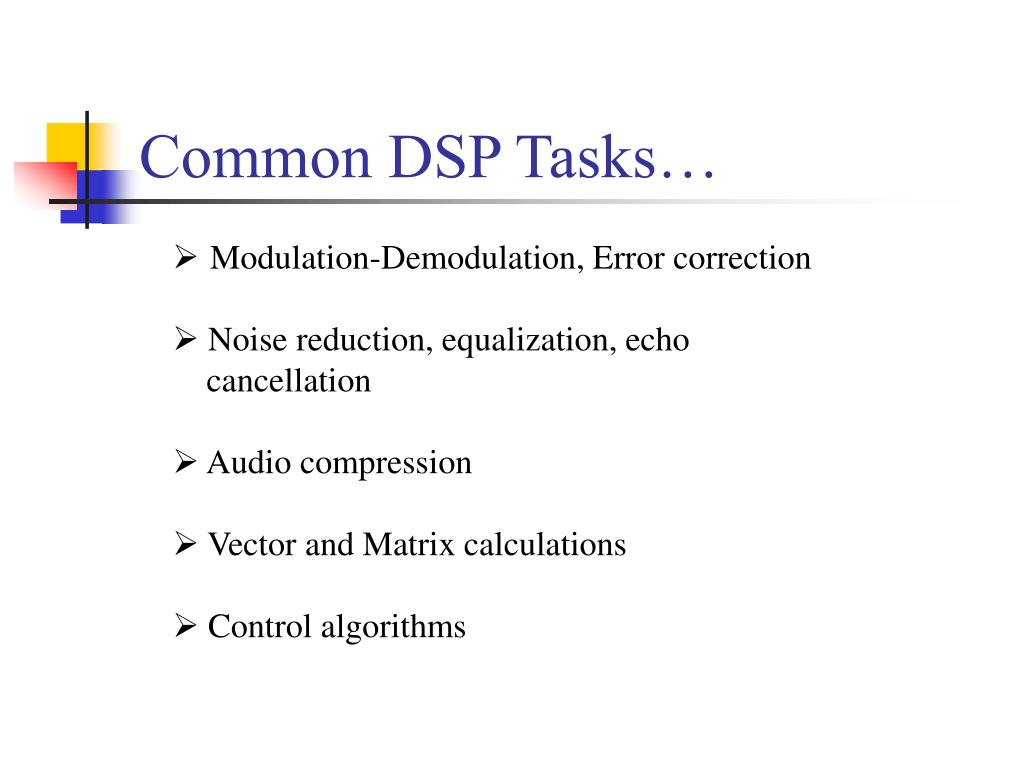 Common DSP Tasks…

➢ Modulation-Demodulation, Error correction

➢ Noise reduction, equalization, echo cancellation

➢ Audio compression

➢ Vector and Matrix calculations

➢ Control algorithms